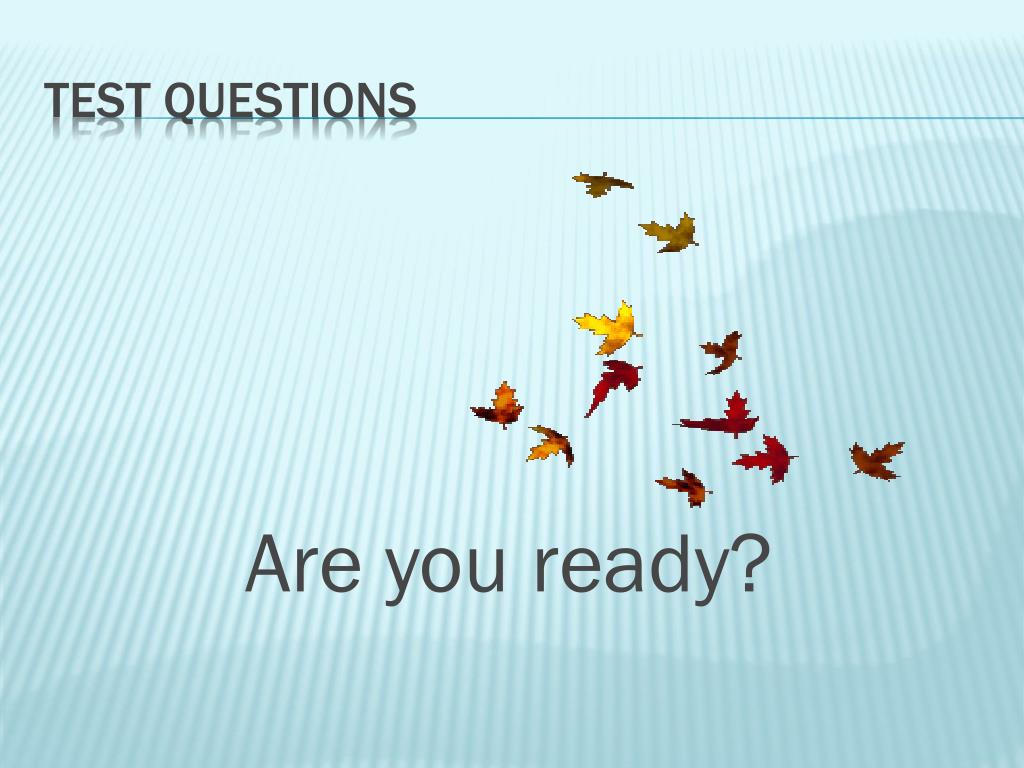 TEST QUESTIONS

Are you ready?